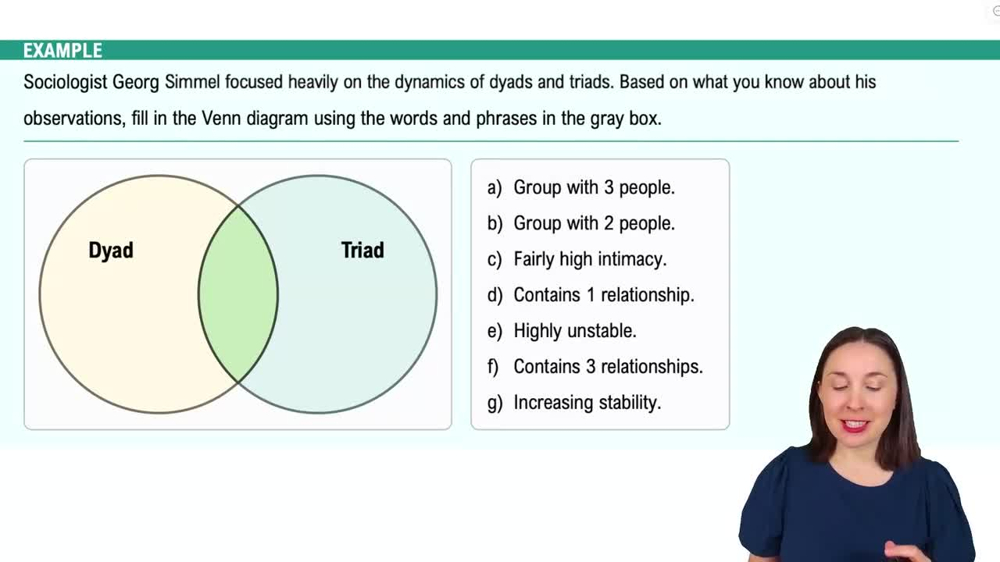 EXAMPLE

Sociologist Georg Simmel focused heavily on the dynamics of dyads and triads. Based on what you know about his observations, fill in the Venn diagram using the words and phrases in the gray box.

Dyad

Triad

a) Group with 3 people.
b) Group with 2 people.
c) Fairly high intimacy.
d) Contains 1 relationship.
e) Highly unstable.
f) Contains 3 relationships.
g) Increasing stability.